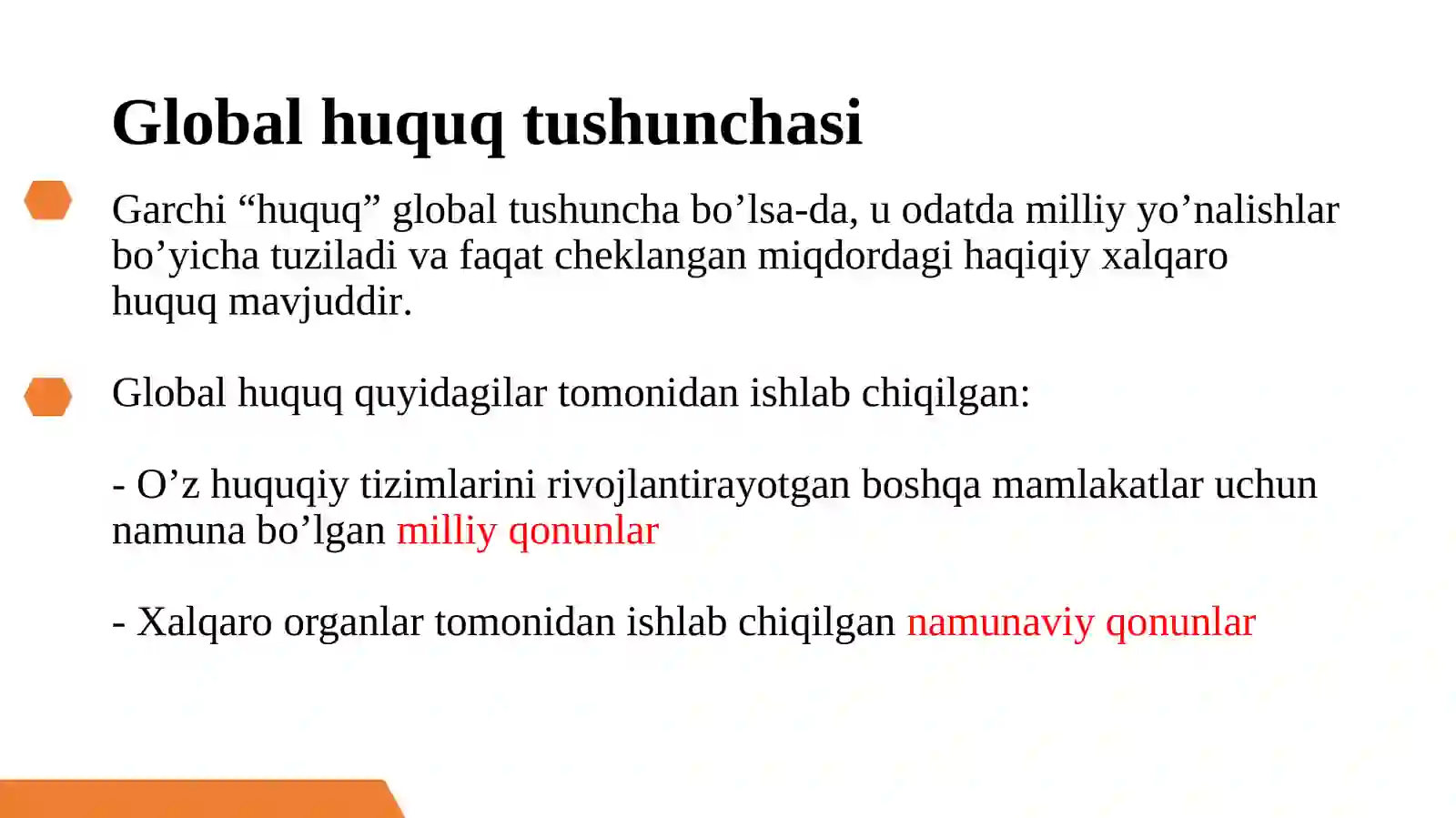 Global huquq tushunchasi

Garchi “huquq” global tushuncha bo’lsa-da, u odatda milliy yo’nalishlar bo’yicha tuziladi va faqat cheklangan miqdordagi haqiqiy xalqaro huquq mavjuddir.

Global huquq quyidagilar tomonidan ishlab chiqilgan:

- O’z huquqiy tizimlarini rivojlantirayotgan boshqa mamlakatlar uchun namuna bo’lgan milliy qonunlar

- Xalqaro organlar tomonidan ishlab chiqilgan namunaviy qonunlar